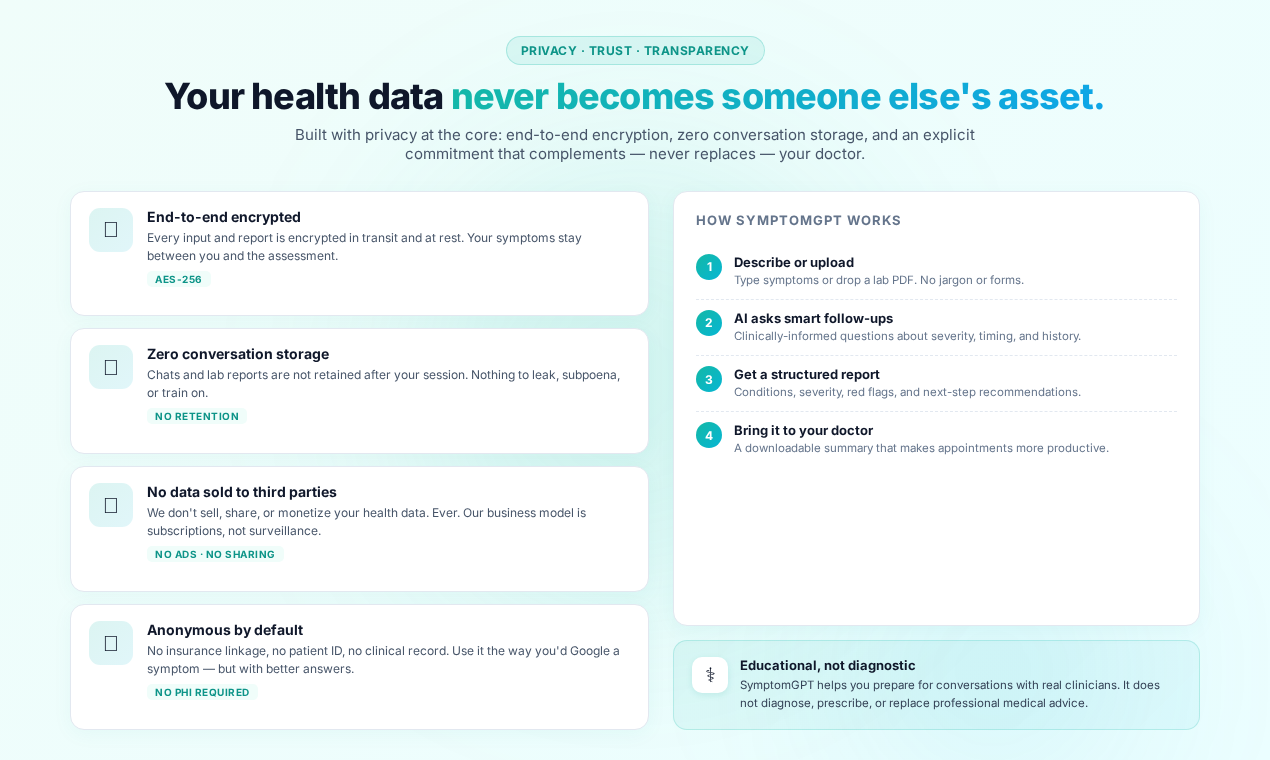 PRIVACY · TRUST · TRANSPARENCY

Your health data never becomes someone else's asset.

Built with privacy at the core: end-to-end encryption, zero conversation storage, and an explicit commitment that complements — never replaces — your doctor.

End-to-end encrypted
Every input and report is encrypted in transit and at rest. Your symptoms stay between you and the assessment.
AES-256

Zero conversation storage
Chats and lab reports are not retained after your session. Nothing to leak, subpoena, or train on.
NO RETENTION

No data sold to third parties
We don't sell, share, or monetize your health data. Ever. Our business model is subscriptions, not surveillance.
NO ADS · NO SHARING

Anonymous by default
No insurance linkage, no patient ID, no clinical record. Use it the way you'd Google a symptom — but with better answers.
NO PHI REQUIRED

HOW SYMPTOMGPT WORKS

1 Describe or upload
Type symptoms or drop a lab PDF. No jargon or forms.

2 AI asks smart follow-ups
Clinically-informed questions about severity, timing, and history.

3 Get a structured report
Conditions, severity, red flags, and next-step recommendations.

4 Bring it to your doctor
A downloadable summary that makes appointments more productive.

⚕ Educational, not diagnostic
SymptomGPT helps you prepare for conversations with real clinicians. It does not diagnose, prescribe, or replace professional medical advice.